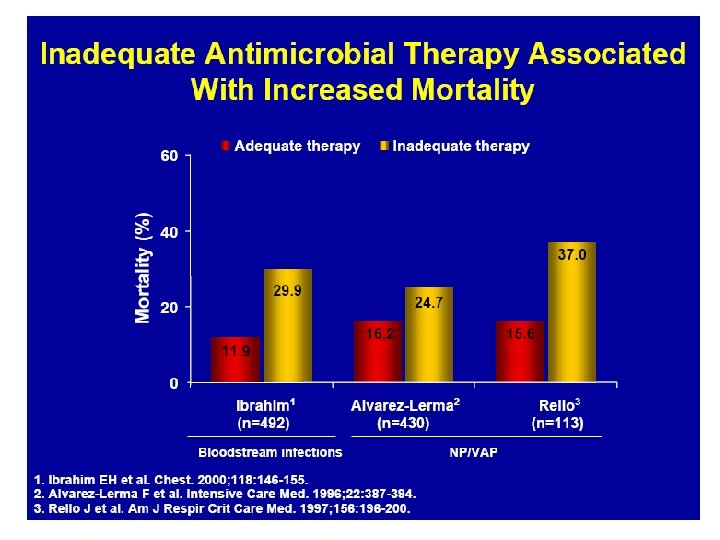 Inadequate Antimicrobial Therapy Associated With Increased Mortality

Adequate therapy
Inadequate therapy

Mortality (%)

60
40
20
0

11.9
29.9
16.2
24.7
15.6
37.0

Ibrahim$^1$ (n=492)
Alvarez-Lerma$^2$ (n=430)
Rello$^3$ (n=113)

Bloodstream infections
NP/VAP

1. Ibrahim EH et al. Chest. 2000;118:146-155.
2. Alvarez-Lerma F et al. Intensive Care Med. 1996;22:387-394.
3. Rello J et al. Am J Respir Crit Care Med. 1997;156:196-200.